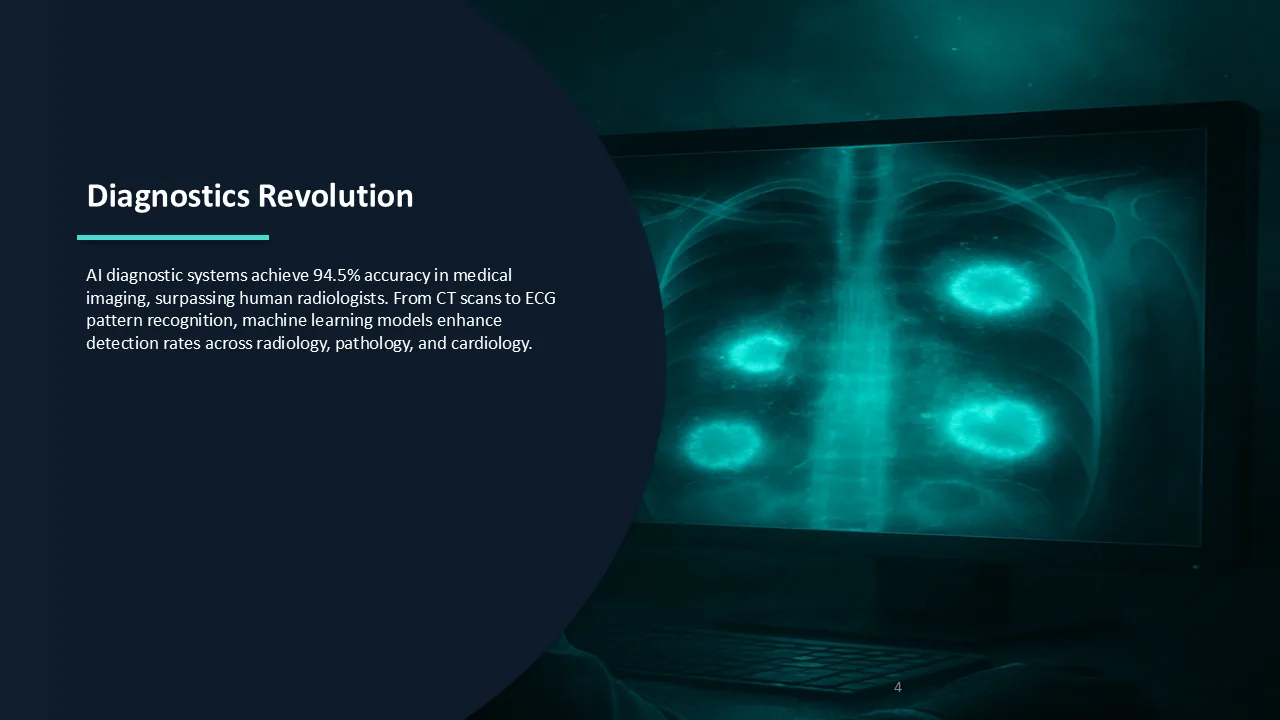 Diagnostics Revolution

AI diagnostic systems achieve 94.5% accuracy in medical imaging, surpassing human radiologists. From CT scans to ECG pattern recognition, machine learning models enhance detection rates across radiology, pathology, and cardiology.

4